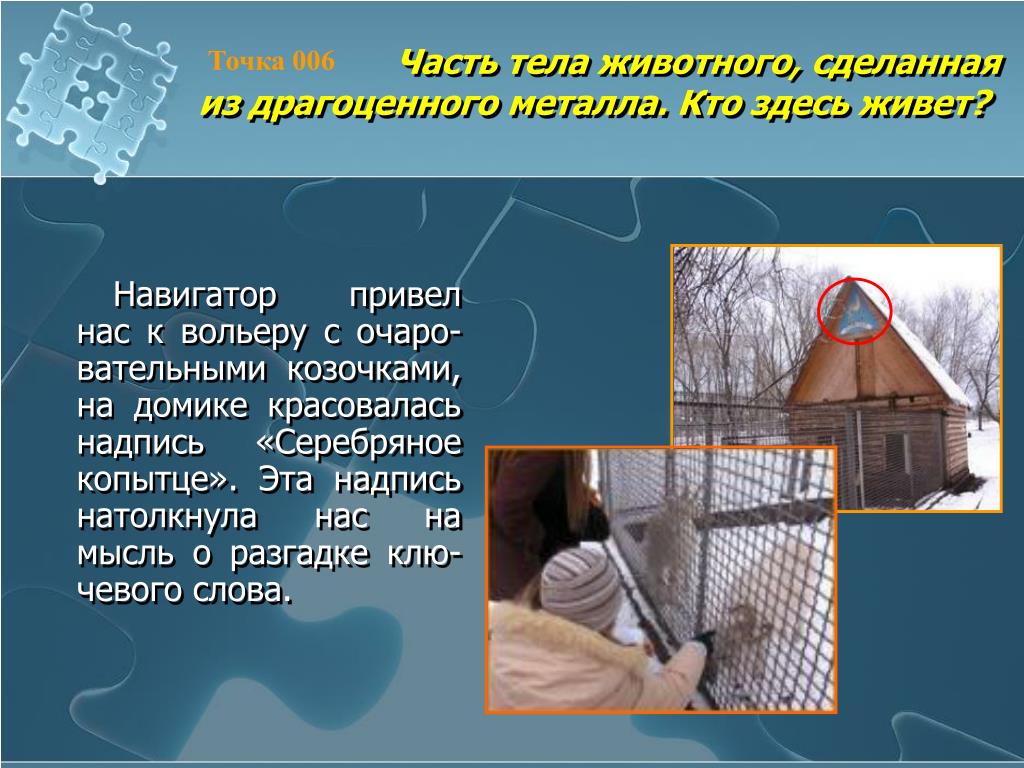 Точка 006

Часть тела животного, сделанная из драгоценного металла. Кто здесь живет?

Навигатор привел нас к вольеру с очаровательными козочками, на домике красовалась надпись «Серебряное копытце». Эта надпись натолкнула нас на мысль о разгадке ключевого слова.